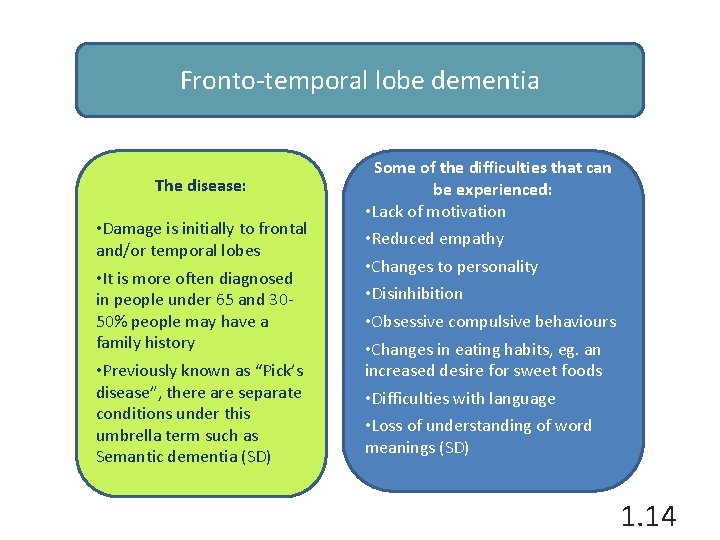 Fronto-temporal lobe dementia

The disease:

•Damage is initially to frontal and/or temporal lobes

•It is more often diagnosed in people under 65 and 30-50% people may have a family history

•Previously known as "Pick's disease", there are separate conditions under this umbrella term such as Semantic dementia (SD)

Some of the difficulties that can be experienced:

•Lack of motivation

•Reduced empathy

•Changes to personality

•Disinhibition

•Obsessive compulsive behaviours

•Changes in eating habits, eg. an increased desire for sweet foods

•Difficulties with language

•Loss of understanding of word meanings (SD)

1.14